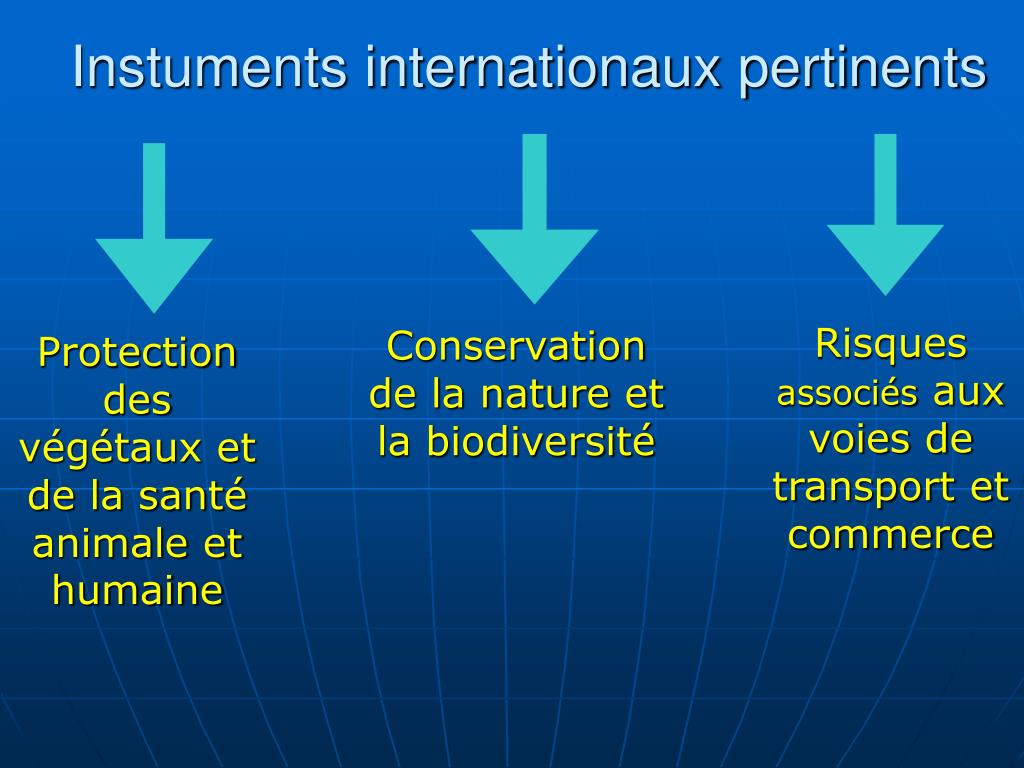 Instuments internationaux pertinents

Protection des végétaux et de la santé animale et humaine

Conservation de la nature et la biodiversité

Risques associés aux voies de transport et commerce